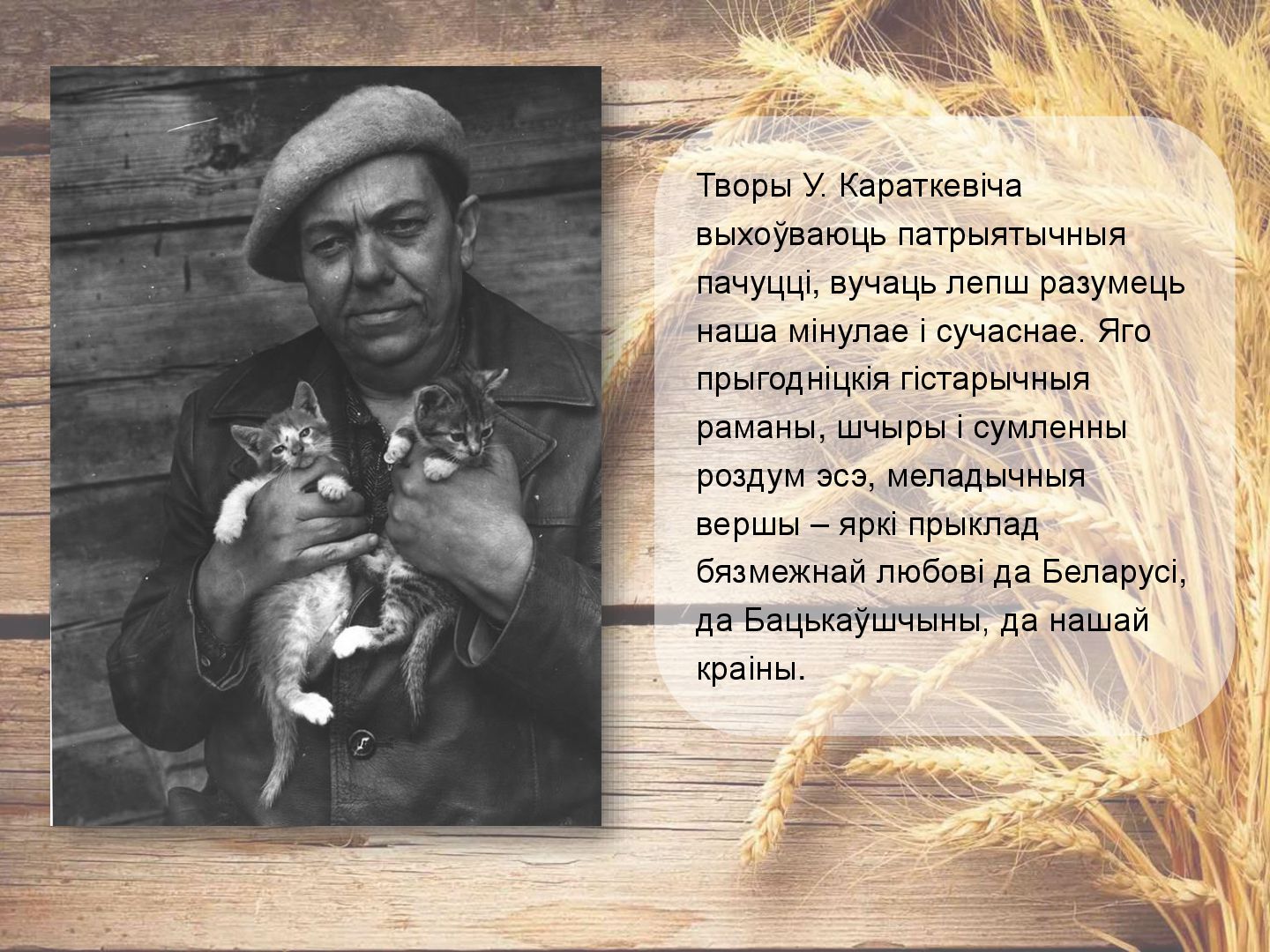 Творы У. Караткевіча выхоўваюць патрыятычныя пачуцці, вучаць лепш разумець наша мінулае і сучаснае. Яго прыгодніцкія гістарычныя раманы, шчыры і сумленны роздум эсэ, меладычныя вершы – яркі прыклад бязмежнай любові да Беларусі, да Бацькаўшчыны, да нашай краіны.